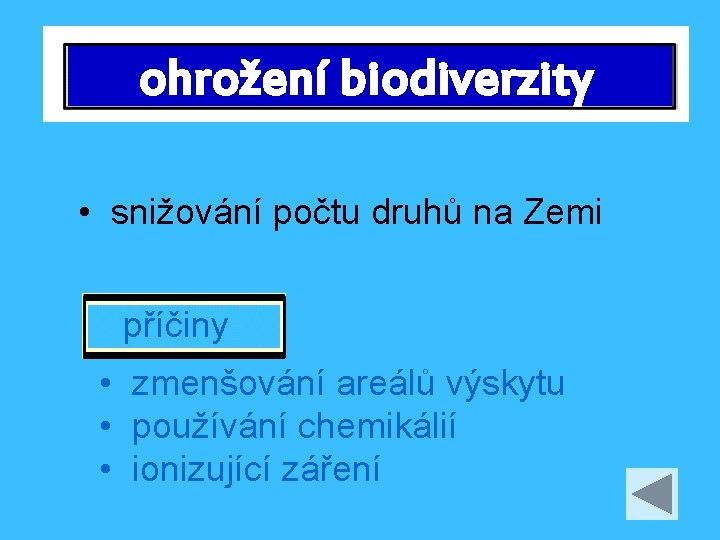 ohrožení biodiverzity

• snižování počtu druhů na Zemi

příčiny

• zmenšování areálů výskytu
• používání chemikálií
• ionizující záření